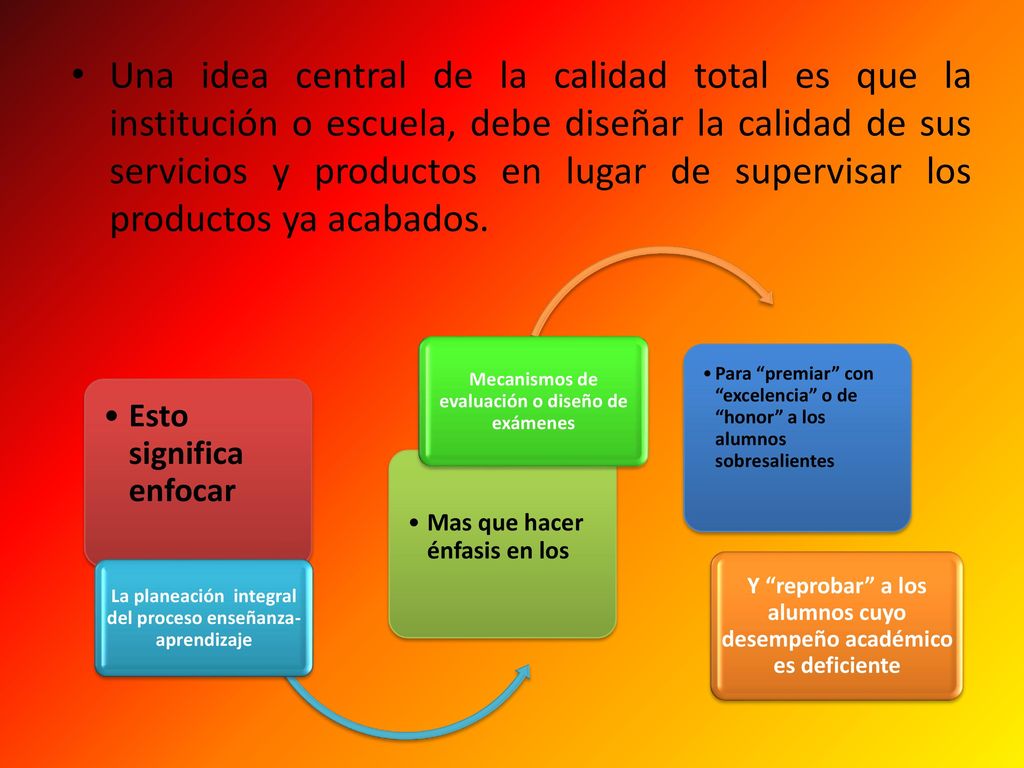 • Una idea central de la calidad total es que la institución o escuela, debe diseñar la calidad de sus servicios y productos en lugar de supervisar los productos ya acabados.

• Esto significa enfocar

La planeación integral del proceso enseñanza-aprendizaje

• Mas que hacer énfasis en los

Mecanismos de evaluación o diseño de exámenes

• Para “premiar” con “excelencia” o de “honor” a los alumnos sobresalientes

Y “reprobar” a los alumnos cuyo desempeño académico es deficiente